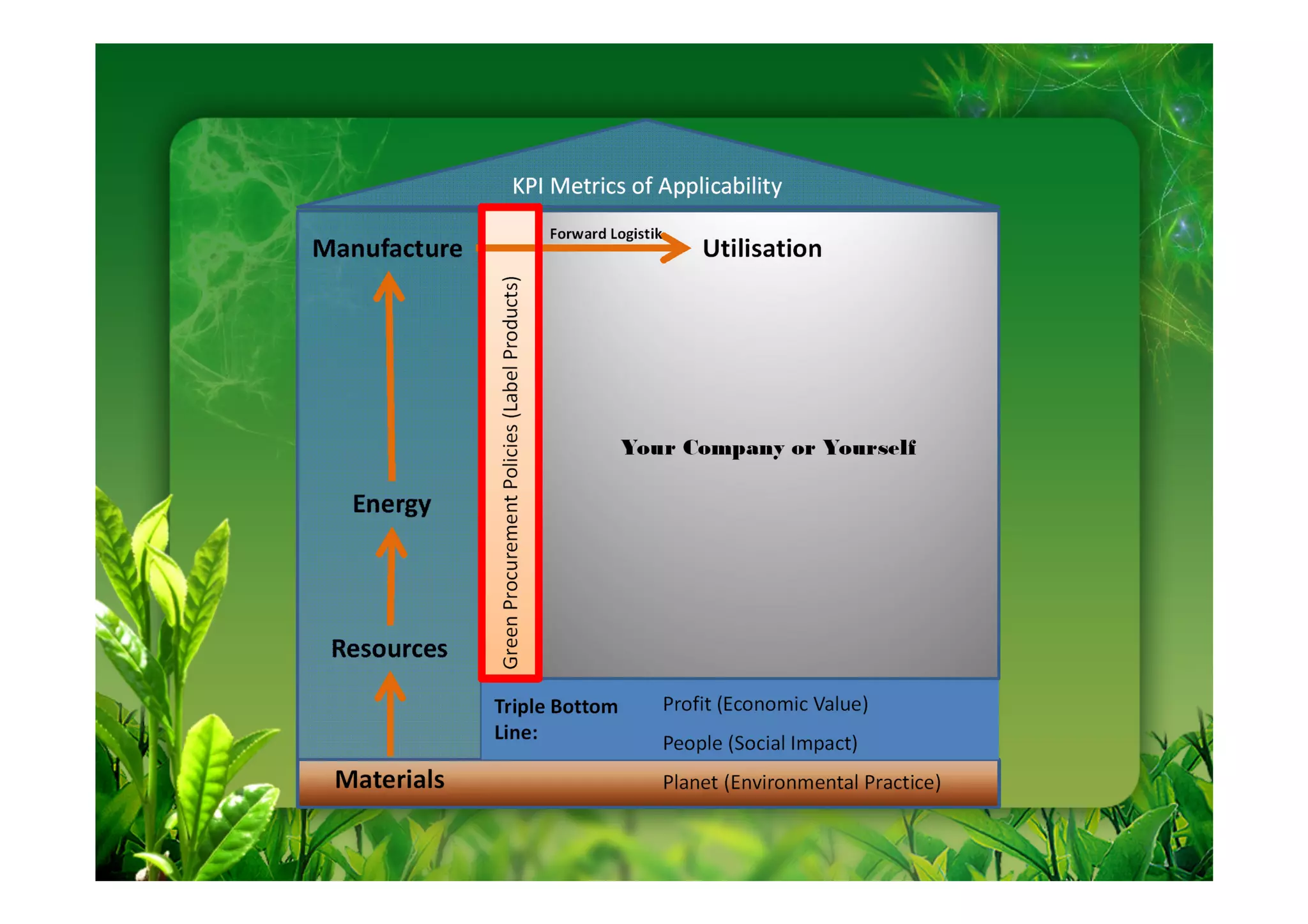 KPI Metrics of Applicability

Manufacture

Forward Logistik

Utilisation

Green Procurement Policies (Label Products)

Your Company or Yourself

Energy

Resources

Triple Bottom Line:

Profit (Economic Value)

People (Social Impact)

Materials

Planet (Environmental Practice)